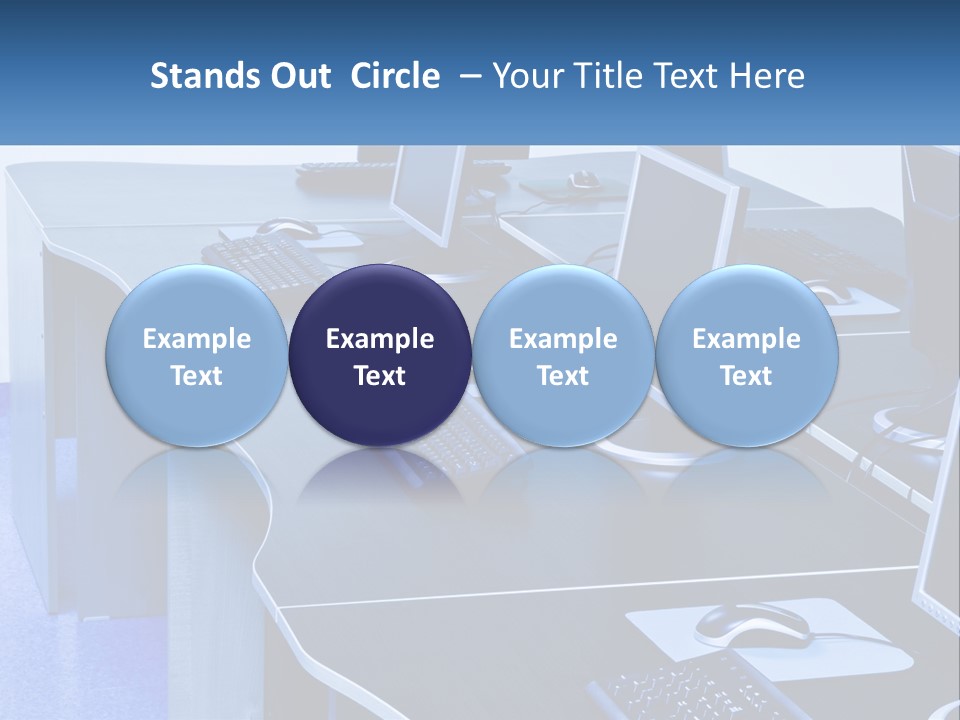 Stands Out Circle – Your Title Text Here

Example Text

Example Text

Example Text

Example Text